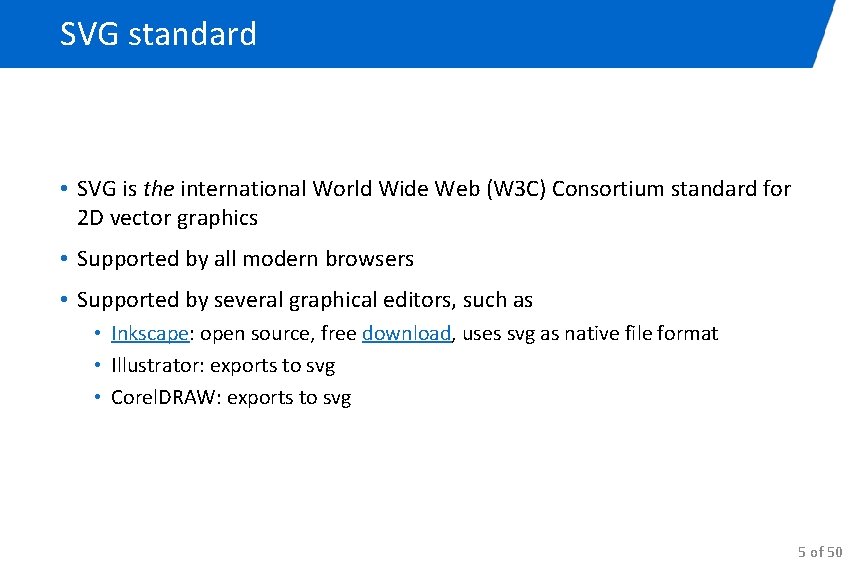 SVG standard

• SVG is the international World Wide Web (W3C) Consortium standard for 2D vector graphics

• Supported by all modern browsers

• Supported by several graphical editors, such as
  • Inkscape: open source, free download, uses svg as native file format
  • Illustrator: exports to svg
  • CorelDRAW: exports to svg

5 of 50